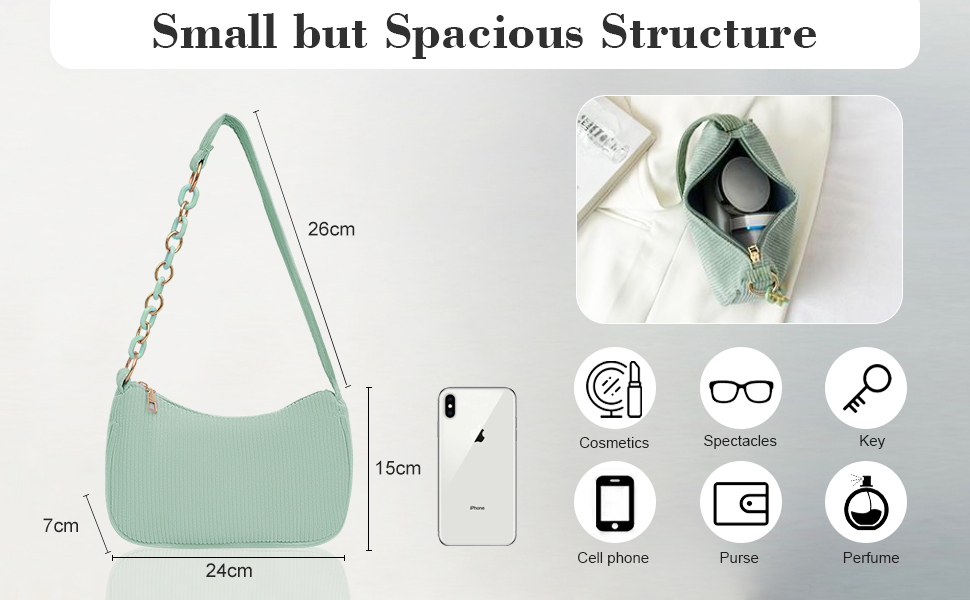 Small but Spacious Structure

26cm

15cm

7cm

24cm

iPhone

Cosmetics

Spectacles

Key

Cell phone

Purse

Perfume